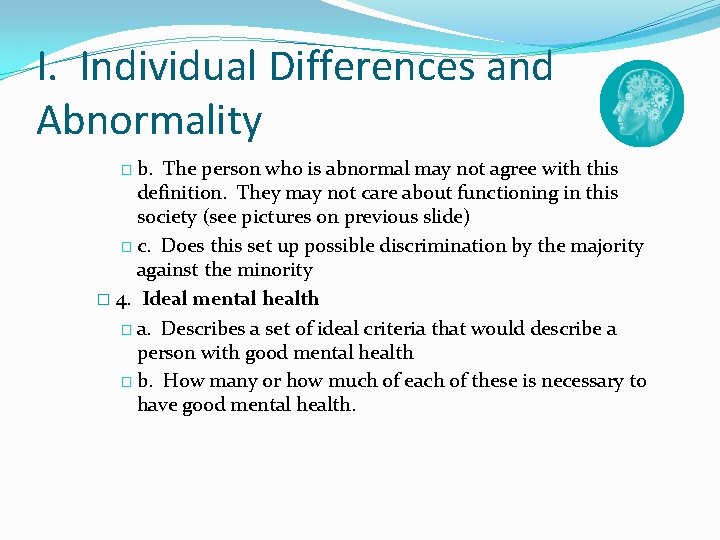 I. Individual Differences and Abnormality

b. The person who is abnormal may not agree with this definition. They may not care about functioning in this society (see pictures on previous slide)

c. Does this set up possible discrimination by the majority against the minority

4. Ideal mental health

a. Describes a set of ideal criteria that would describe a person with good mental health

b. How many or how much of each of these is necessary to have good mental health.